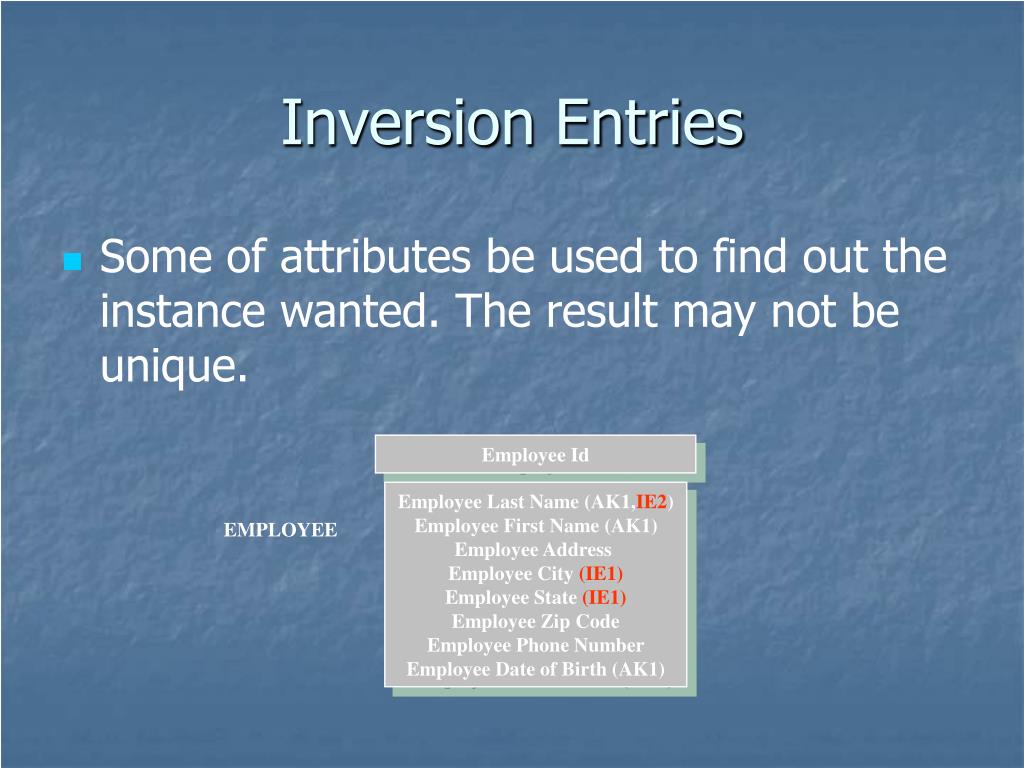 Inversion Entries

Some of attributes be used to find out the instance wanted. The result may not be unique.

EMPLOYEE

Employee Id

Employee Last Name (AK1,IE2)
Employee First Name (AK1)
Employee Address
Employee City (IE1)
Employee State (IE1)
Employee Zip Code
Employee Phone Number
Employee Date of Birth (AK1)